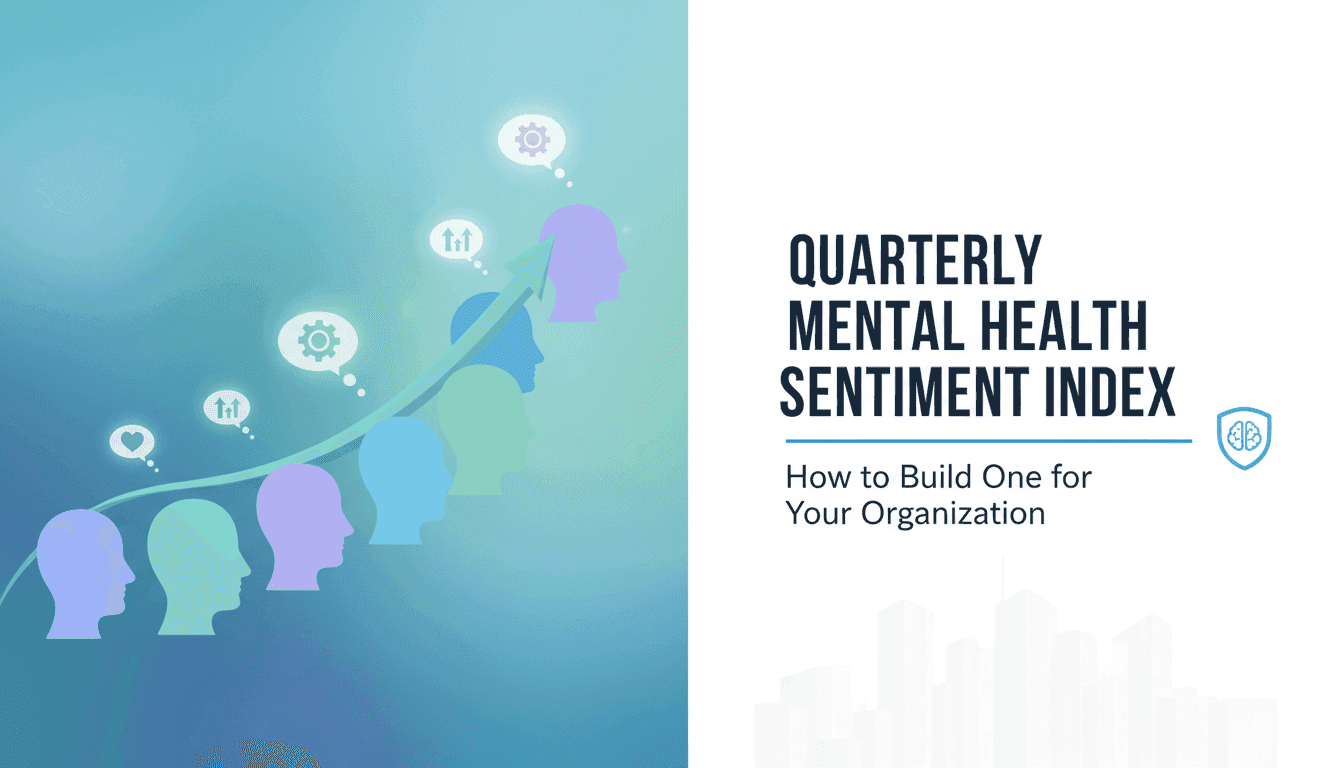 QUARTERLY MENTAL HEALTH SENTIMENT INDEX

How to Build One for Your Organization